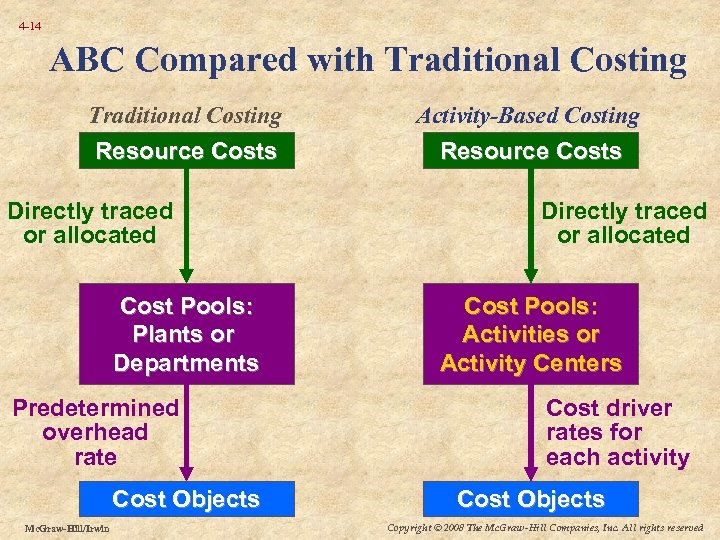 4-14

ABC Compared with Traditional Costing

Traditional Costing

Resource Costs

Directly traced or allocated

Cost Pools: Plants or Departments

Predetermined overhead rate

Cost Objects

Activity-Based Costing

Resource Costs

Directly traced or allocated

Cost Pools: Activities or Activity Centers

Cost driver rates for each activity

Cost Objects

McGraw-Hill/Irwin

Copyright © 2008 The McGraw-Hill Companies, Inc. All rights reserved